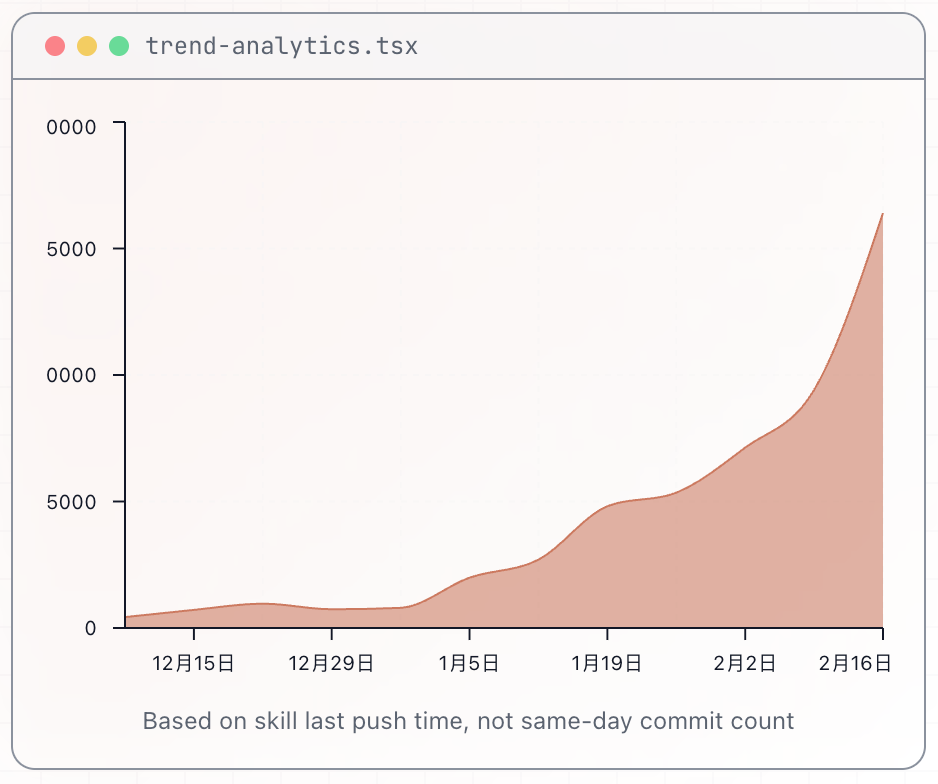 trend-analytics.tsx

0000
5000
0000
5000
0

12月15日
12月29日
1月5日
1月19日
2月2日
2月16日

Based on skill last push time, not same-day commit count